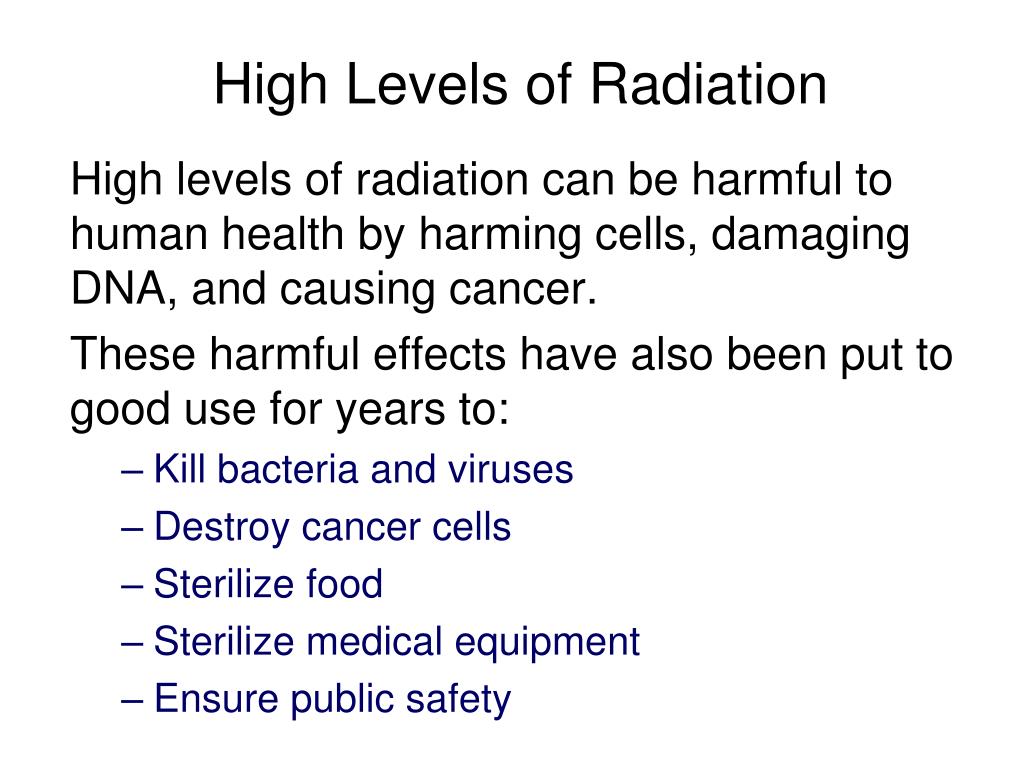 High Levels of Radiation

High levels of radiation can be harmful to human health by harming cells, damaging DNA, and causing cancer.

These harmful effects have also been put to good use for years to:

– Kill bacteria and viruses
– Destroy cancer cells
– Sterilize food
– Sterilize medical equipment
– Ensure public safety